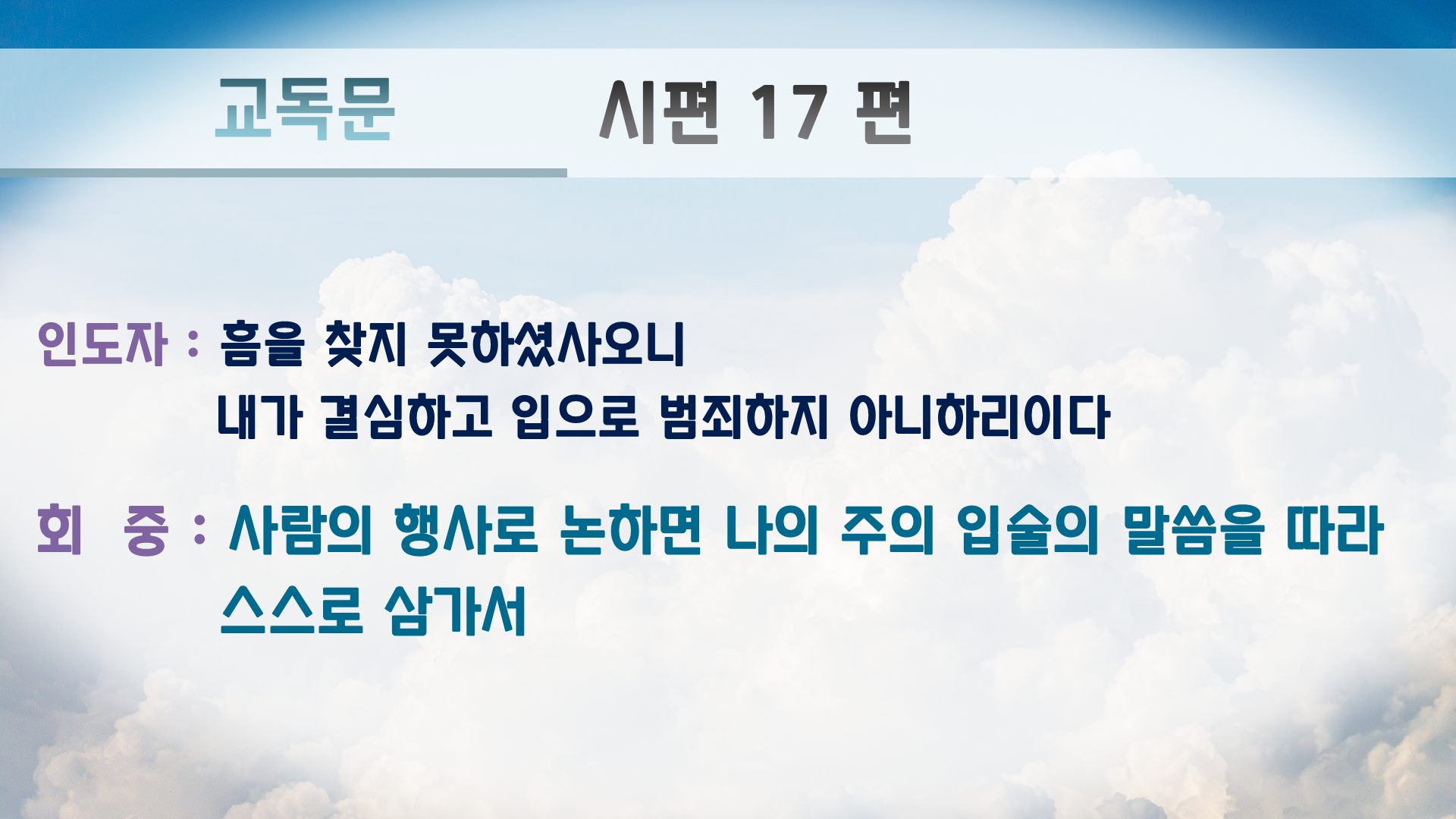 교독문 시편 17 편

인도자 : 흠을 찾지 못하셨사오니
내가 결심하고 입으로 범죄하지 아니하리이다

회 중 : 사람의 행사로 논하면 나의 주의 입술의 말씀을 따라
스스로 삼가서